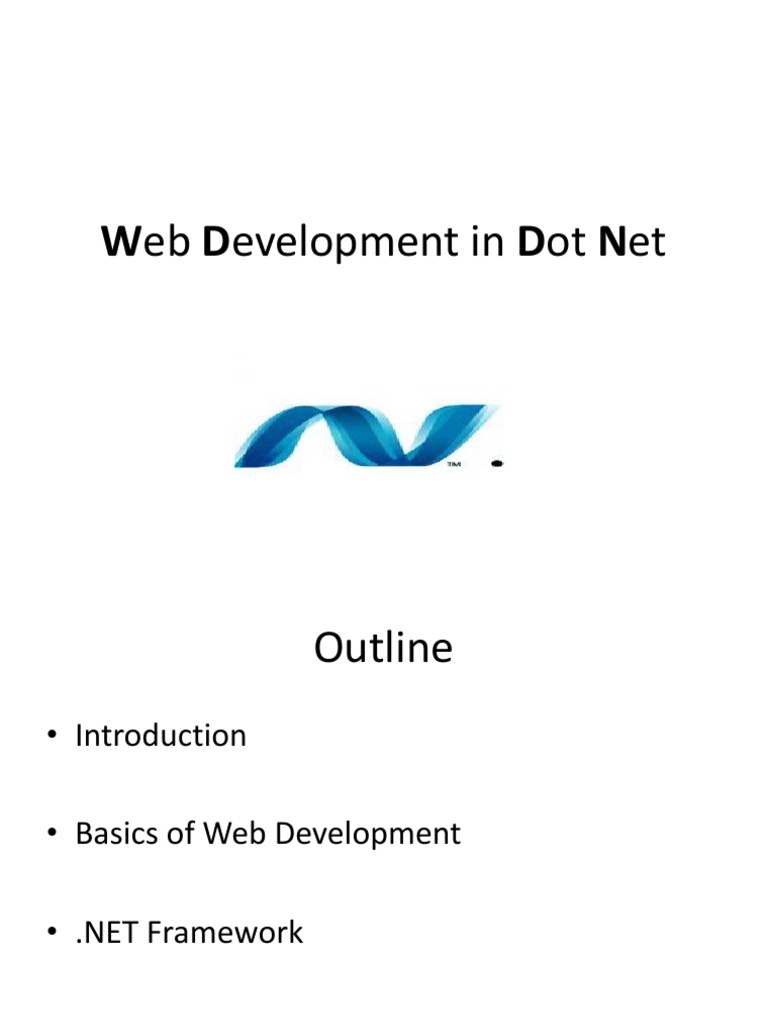 Web Development in Dot Net

TM

Outline

• Introduction

• Basics of Web Development

• .NET Framework